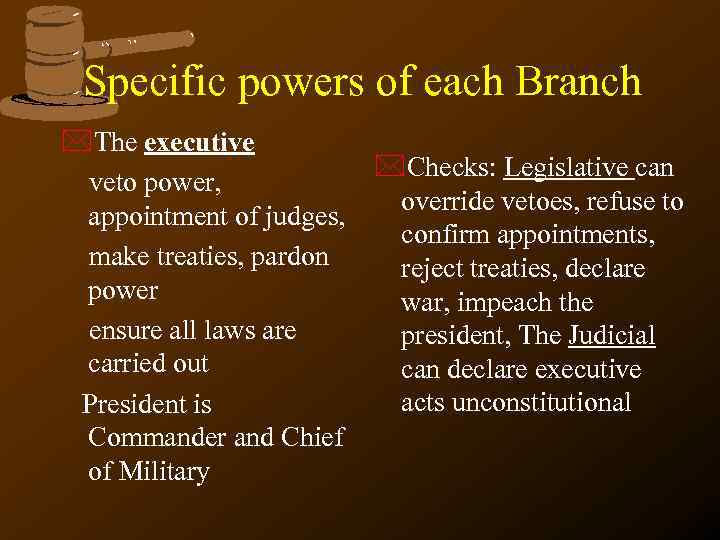 Specific powers of each Branch

The executive

veto power, appointment of judges,

make treaties, pardon power

ensure all laws are carried out

President is Commander and Chief of Military

Checks: Legislative can override vetoes, refuse to confirm appointments, reject treaties, declare war, impeach the president, The Judicial can declare executive acts unconstitutional